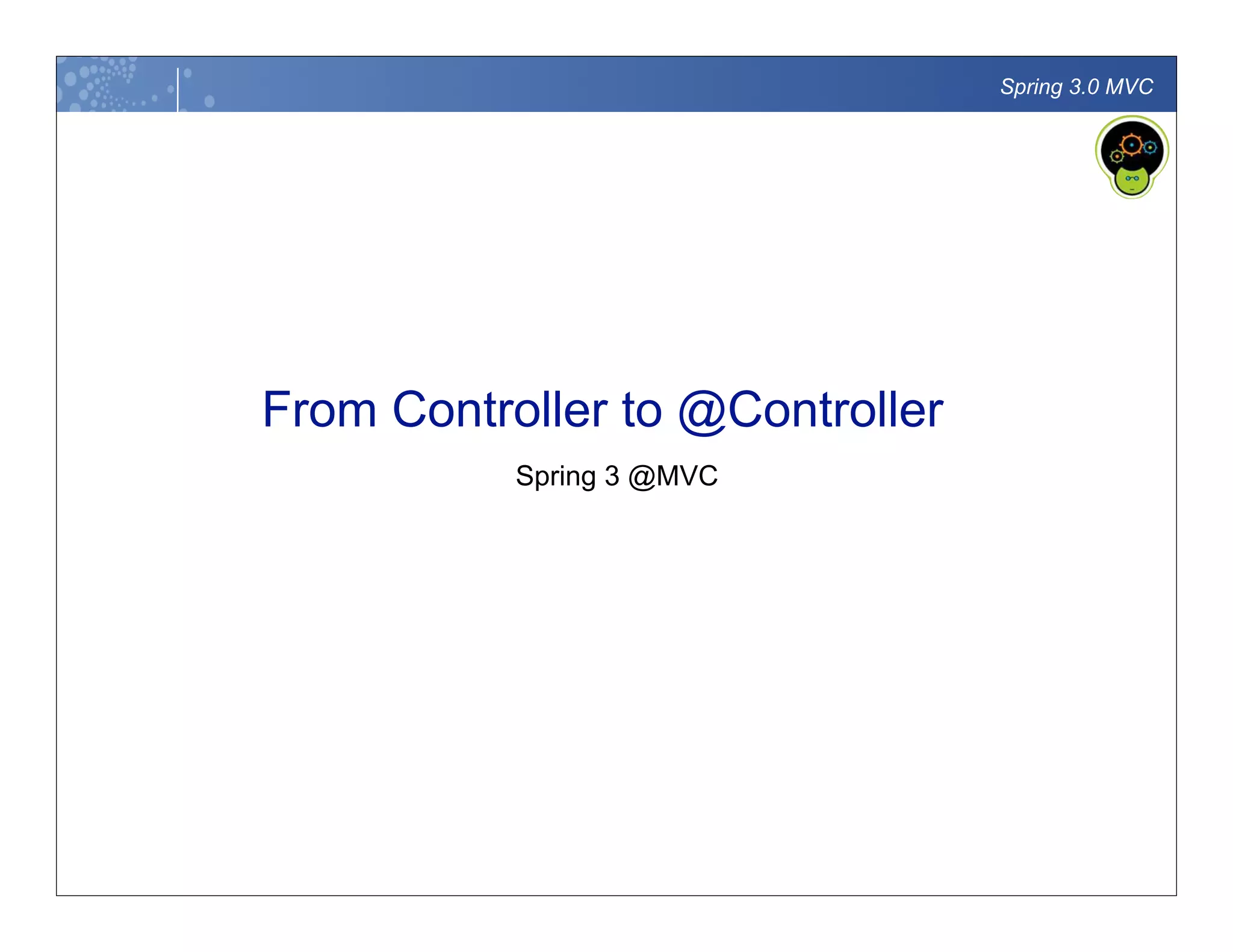 Spring 3.0 MVC

From Controller to @Controller

Spring 3 @MVC